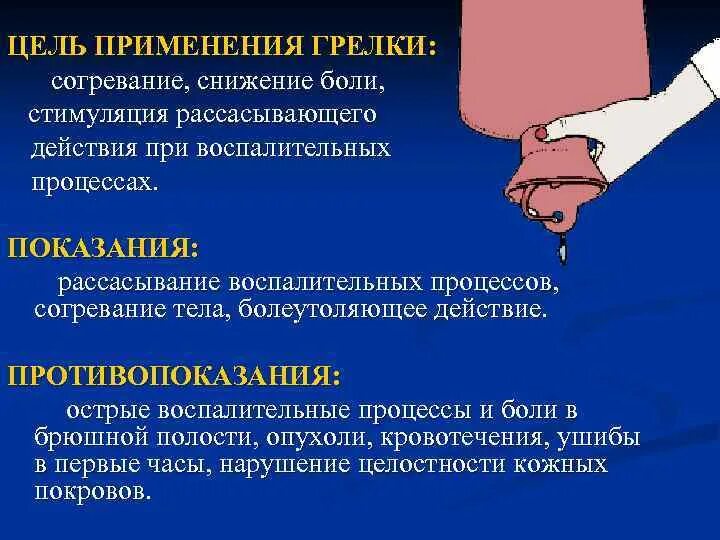 ЦЕЛЬ ПРИМЕНЕНИЯ ГРЕЛКИ:
согревание, снижение боли, стимуляция рассасывающего действия при воспалительных процессах.

ПОКАЗАНИЯ:
рассасывание воспалительных процессов, согревание тела, болеутоляющее действие.

ПРОТИВОПОКАЗАНИЯ:
острые воспалительные процессы и боли в брюшной полости, опухоли, кровотечения, ушибы в первые часы, нарушение целостности кожных покровов.